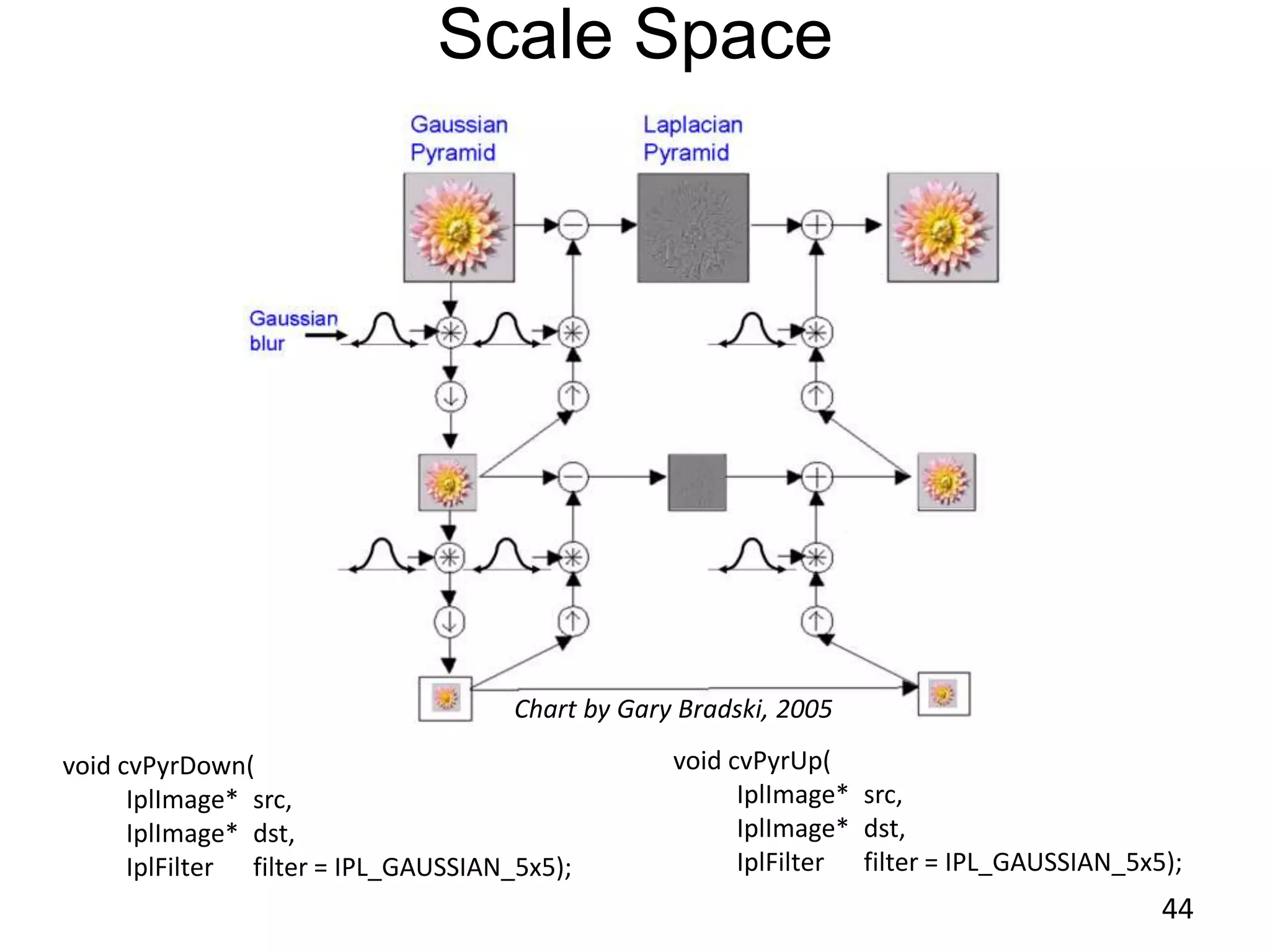 Scale Space

Gaussian Pyramid

Laplacian Pyramid

Gaussian blur

Chart by Gary Bradski, 2005

void cvPyrDown(
IplImage* src,
IplImage* dst,
IplFilter filter = IPL_GAUSSIAN_5x5);

void cvPyrUp(
IplImage* src,
IplImage* dst,
IplFilter filter = IPL_GAUSSIAN_5x5);

44